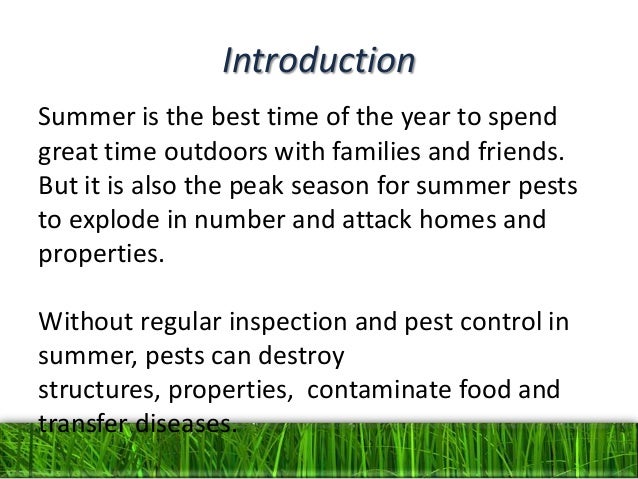 Introduction

Summer is the best time of the year to spend great time outdoors with families and friends. But it is also the peak season for summer pests to explode in number and attack homes and properties.

Without regular inspection and pest control in summer, pests can destroy structures, properties, contaminate food and transfer diseases.